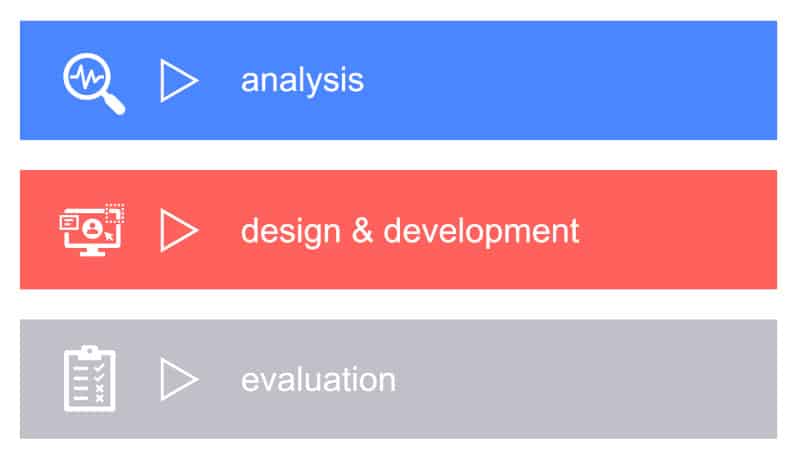 analysis

design & development

evaluation